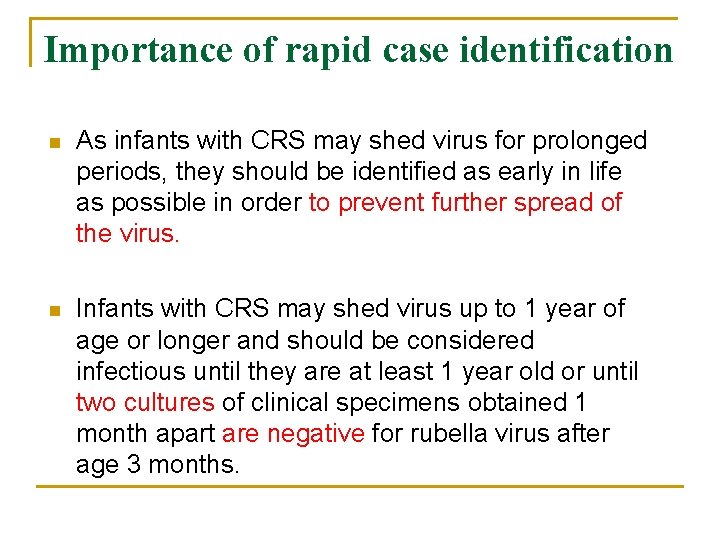 Importance of rapid case identification

- As infants with CRS may shed virus for prolonged periods, they should be identified as early in life as possible in order to prevent further spread of the virus.

- Infants with CRS may shed virus up to 1 year of age or longer and should be considered infectious until they are at least 1 year old or until two cultures of clinical specimens obtained 1 month apart are negative for rubella virus after age 3 months.